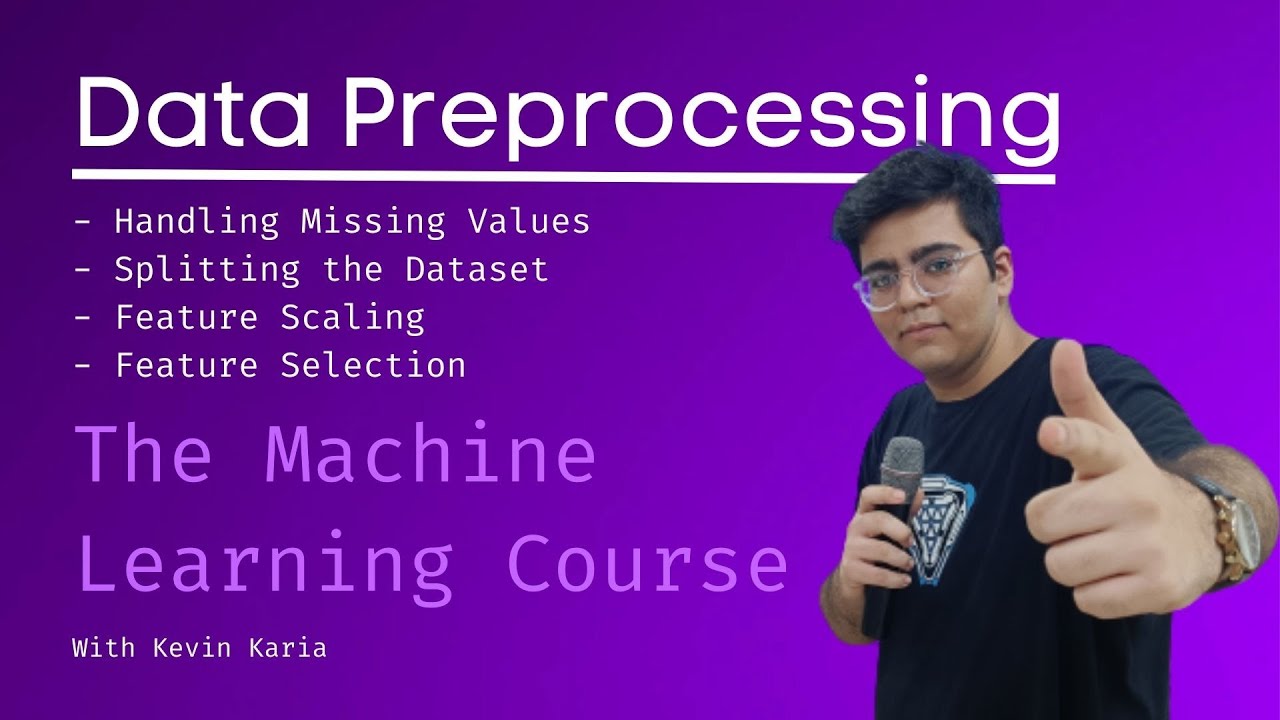 Data Preprocessing

- Handling Missing Values
- Splitting the Dataset
- Feature Scaling
- Feature Selection

The Machine Learning Course

With Kevin Karia